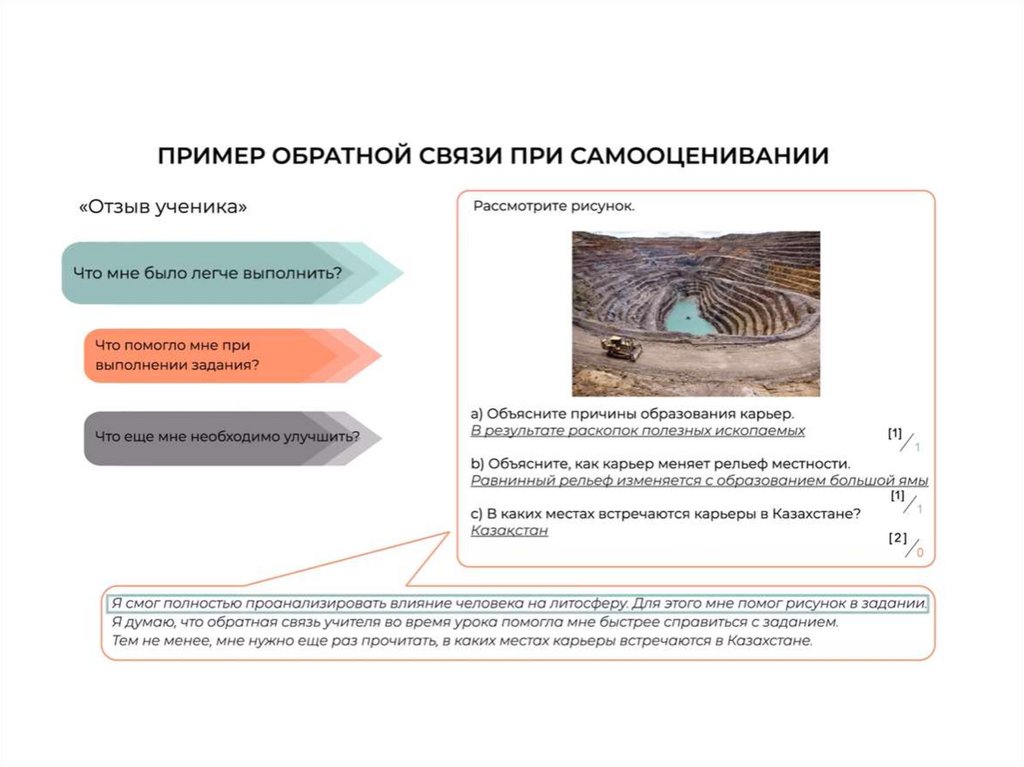 ПРИМЕР ОБРАТНОЙ СВЯЗИ ПРИ САМООЦЕНИВАНИИ

«Отзыв ученика»

Что мне было легче выполнить?

Что помогло мне при выполнении задания?

Что еще мне необходимо улучшить?

Рассмотрите рисунок.

a) Объясните причины образования карьер.
В результате раскопок полезных ископаемых
[1] 1

b) Объясните, как карьер меняет рельеф местности.
Равнинный рельеф изменяется с образованием большой ямы
[1] 1

c) В каких местах встречаются карьеры в Казахстане?
Казақстан
[2] 0

Я смог полностью проанализировать влияние человека на литосферу. Для этого мне помог рисунок в задании.
Я думаю, что обратная связь учителя во время урока помогла мне быстрее справиться с заданием.
Тем не менее, мне нужно еще раз прочитать, в каких местах карьеры встречаются в Казахстане.